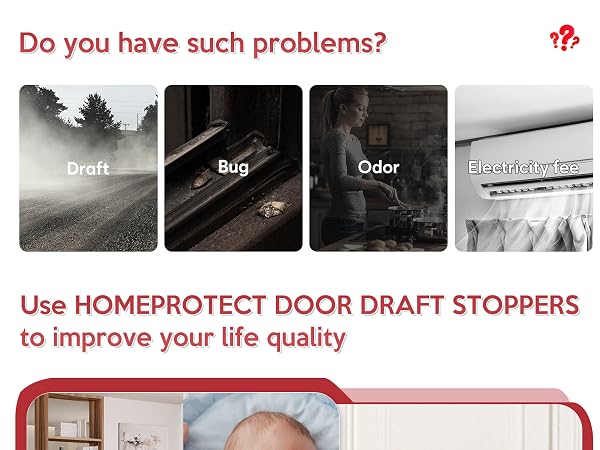 Do you have such problems?

???

Draft

Bug

Odor

Electricity fee

Use HOMEPROTECT DOOR DRAFT STOPPERS to improve your life quality